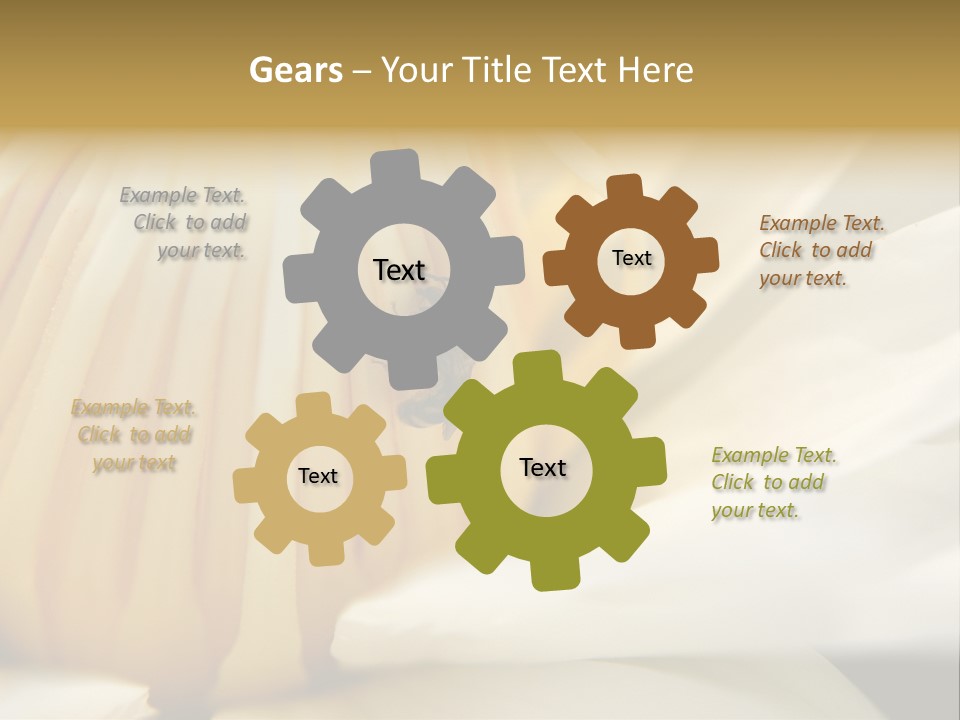 Gears – Your Title Text Here

Example Text. Click to add your text.

Text

Text

Example Text. Click to add your text.

Example Text. Click to add your text

Text

Text

Example Text. Click to add your text.